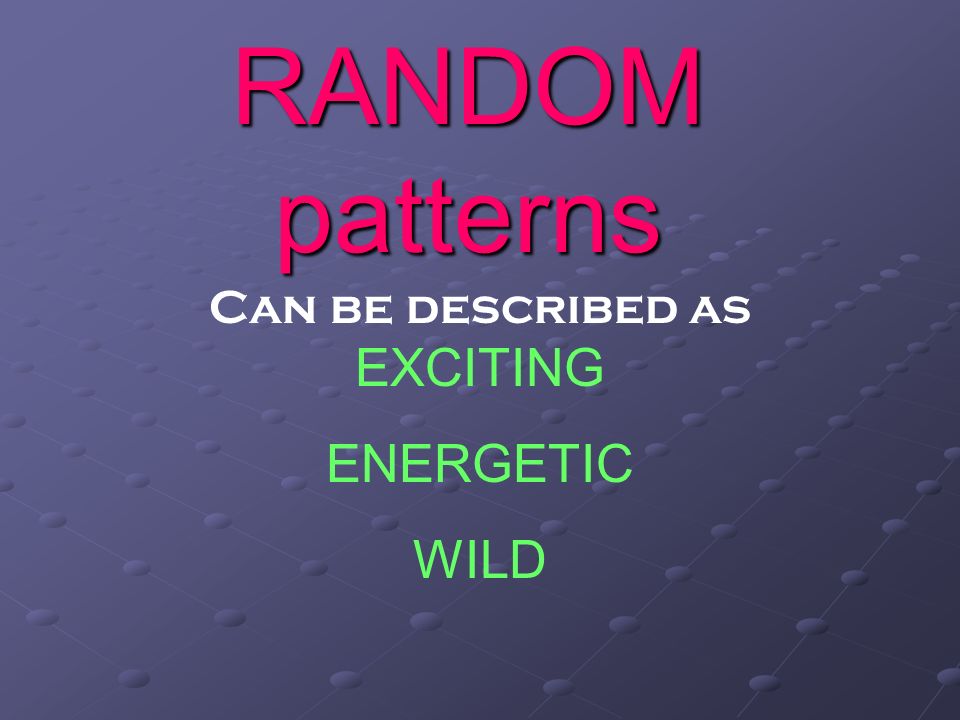 RANDOM patterns

Can be described as

EXCITING

ENERGETIC

WILD